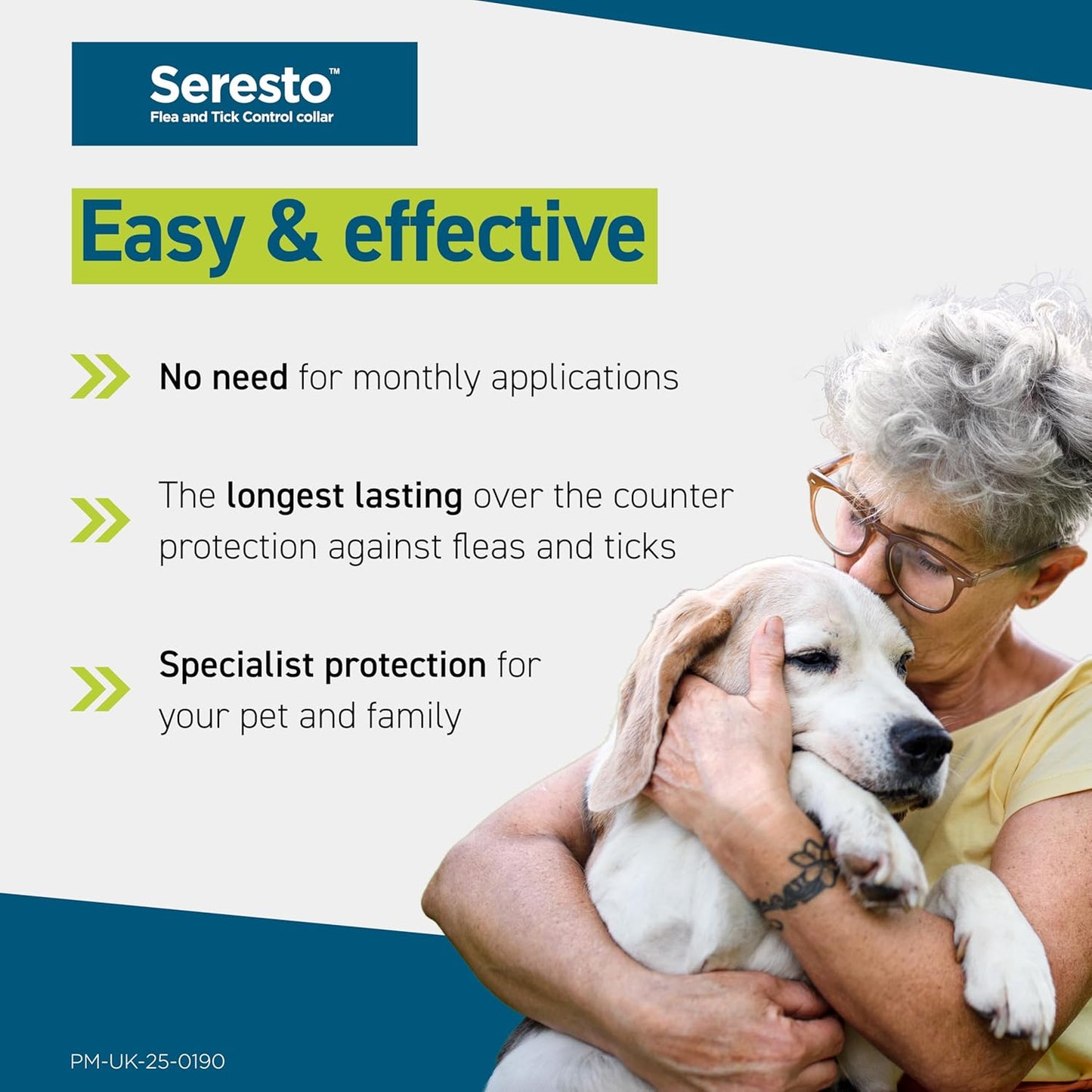 Seresto™
Flea and Tick Control collar

Easy & effective

No need for monthly applications

The longest lasting over the counter protection against fleas and ticks

Specialist protection for your pet and family

PM-UK-25-0190